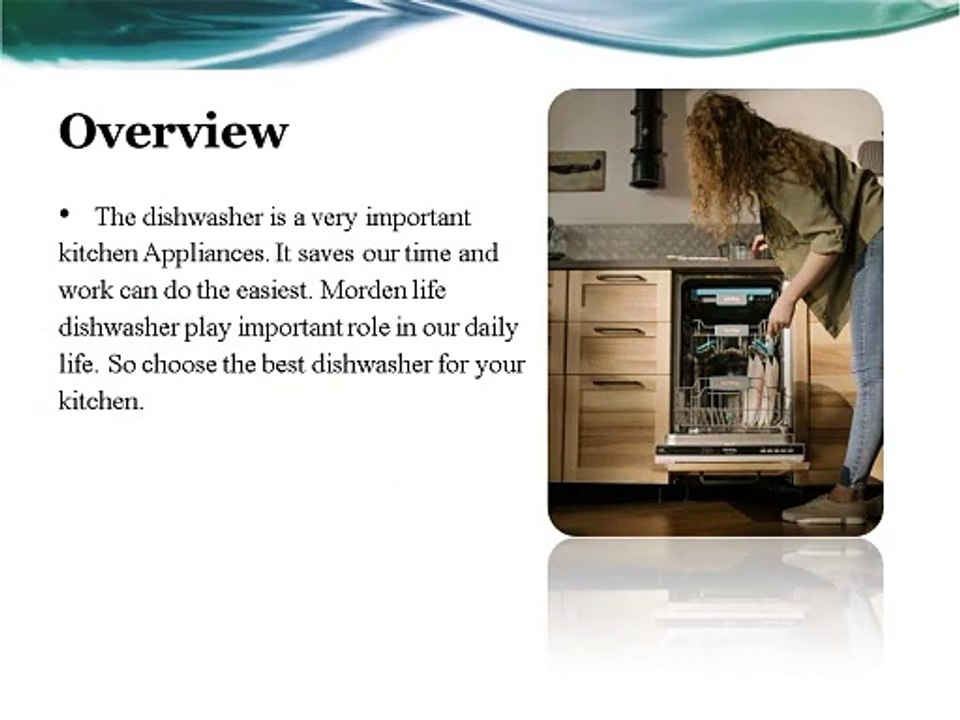 Overview

• The dishwasher is a very important kitchen Appliances. It saves our time and work can do the easiest. Morden life dishwasher play important role in our daily life. So choose the best dishwasher for your kitchen.